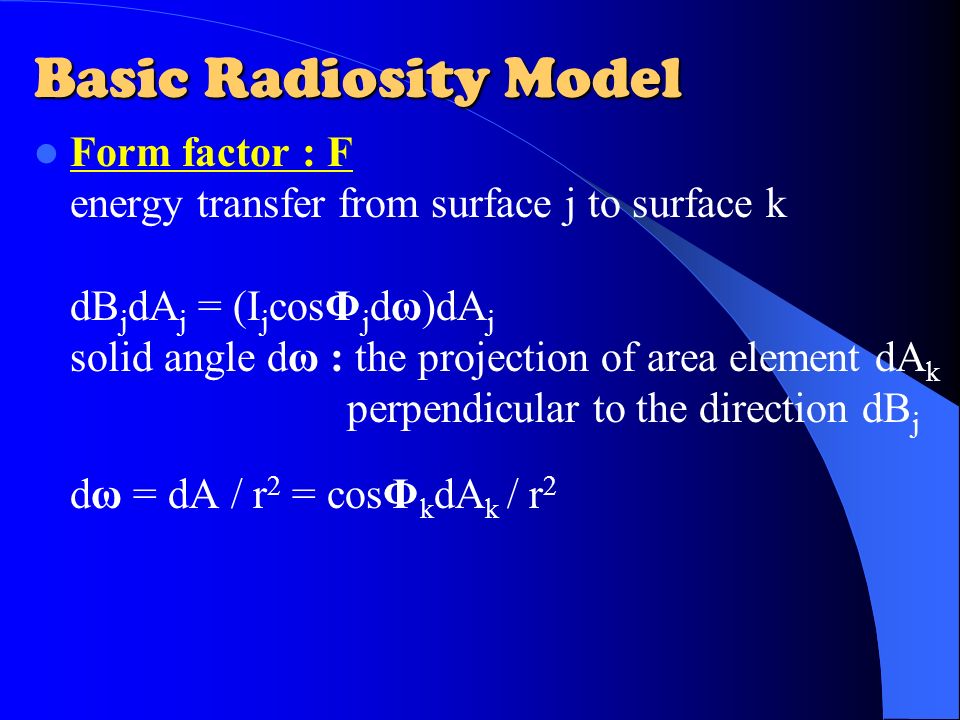 Basic Radiosity Model

Form factor : F
energy transfer from surface j to surface k

$dB_j dA_j = (I_j \cos\Phi_j d\omega) dA_j$
solid angle $d\omega$ : the projection of area element $dA_k$ perpendicular to the direction $dB_j$

$d\omega = dA / r^2 = \cos\Phi_k dA_k / r^2$